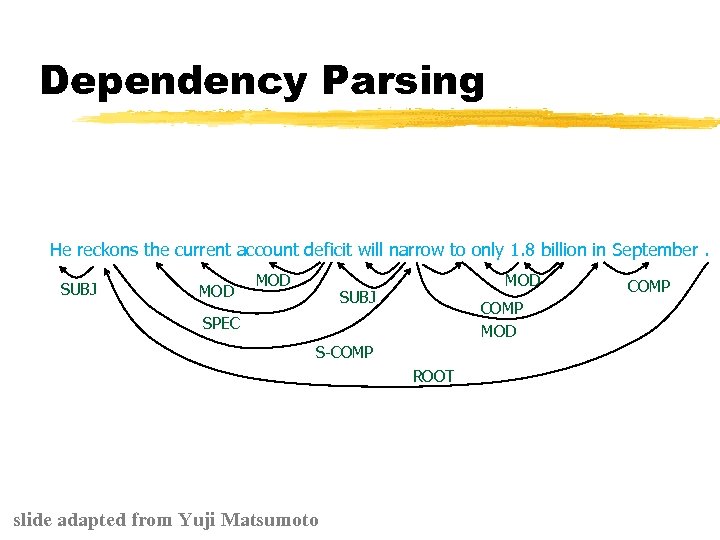 Dependency Parsing

He reckons the current account deficit will narrow to only 1.8 billion in September .

SUBJ
MOD
MOD
SPEC
SUBJ
S-COMP
MOD
COMP
MOD
COMP
ROOT

slide adapted from Yuji Matsumoto